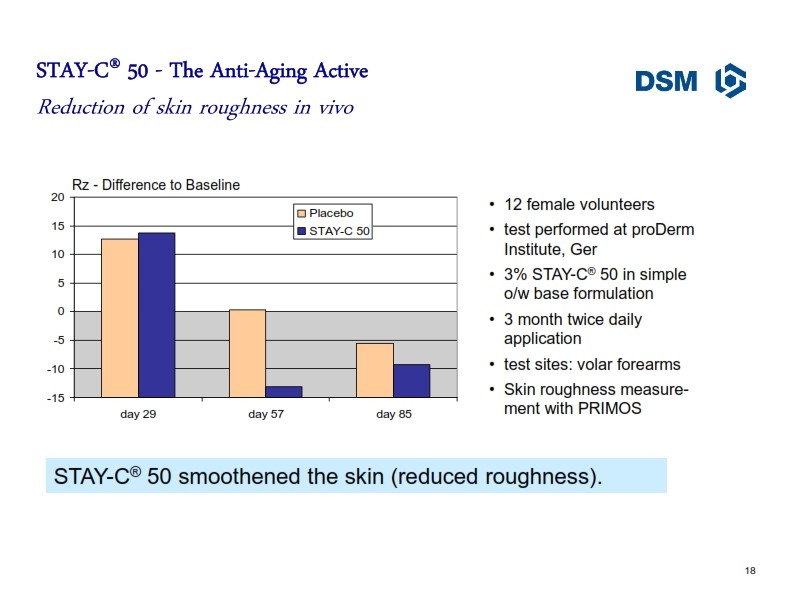 STAY-C® 50 - The Anti-Aging Active
Reduction of skin roughness in vivo

DSM

Rz - Difference to Baseline
20
15
10
5
0
-5
-10
-15
Placebo
STAY-C 50
day 29
day 57
day 85

• 12 female volunteers
• test performed at proDerm Institute, Ger
• 3% STAY-C® 50 in simple o/w base formulation
• 3 month twice daily application
• test sites: volar forearms
• Skin roughness measurement with PRIMOS

STAY-C® 50 smoothened the skin (reduced roughness).

18